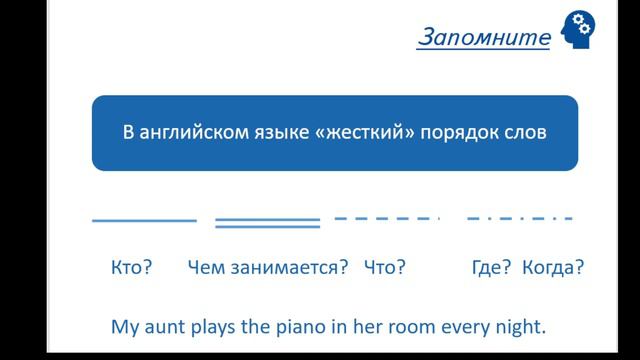 Запомните

В английском языке «жесткий» порядок слов

Кто? Чем занимается? Что? Где? Когда?

My aunt plays the piano in her room every night.